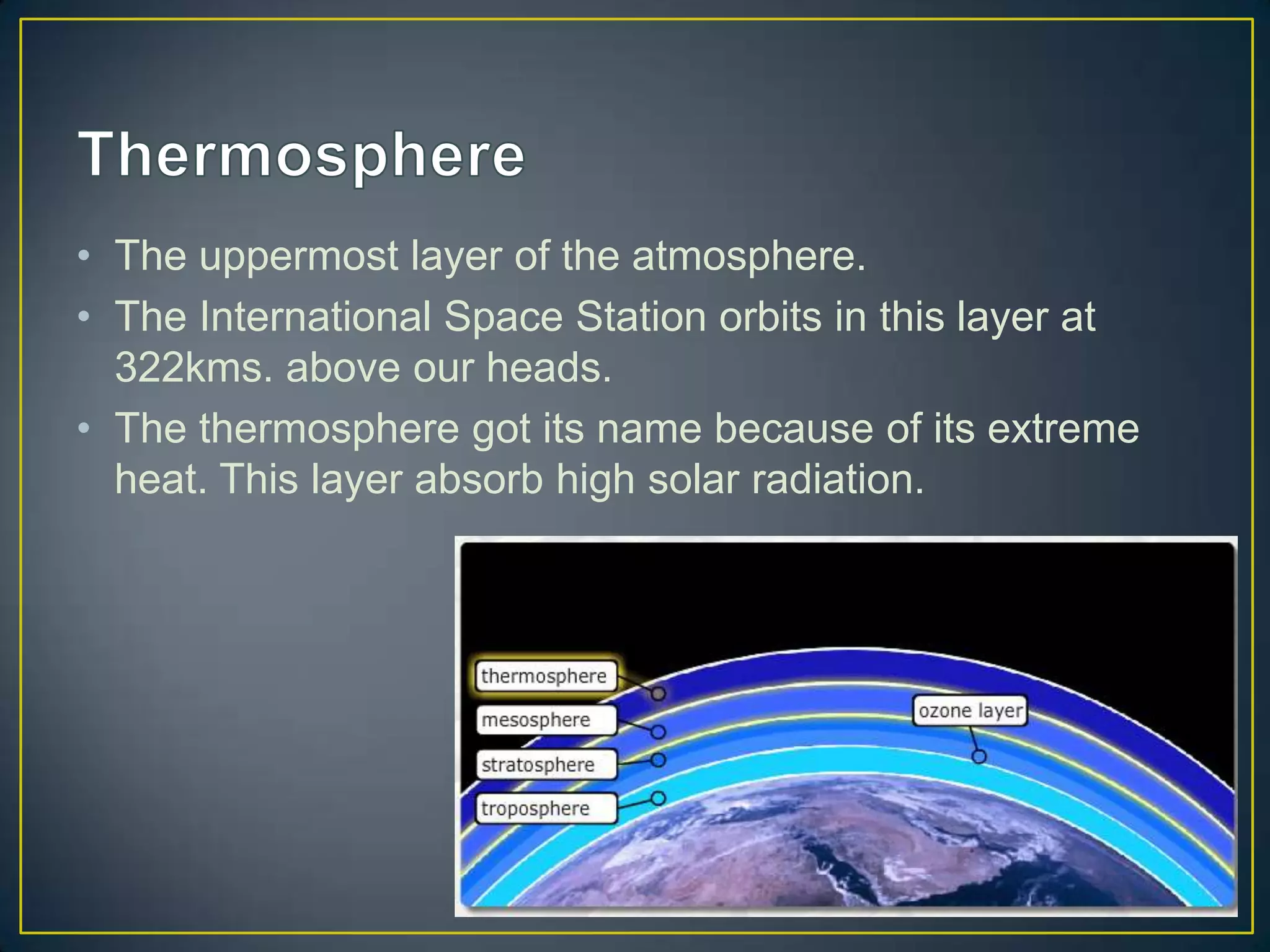 Thermosphere

• The uppermost layer of the atmosphere.
• The International Space Station orbits in this layer at 322kms. above our heads.
• The thermosphere got its name because of its extreme heat. This layer absorb high solar radiation.

thermosphere
mesosphere
stratosphere
troposphere
ozone layer